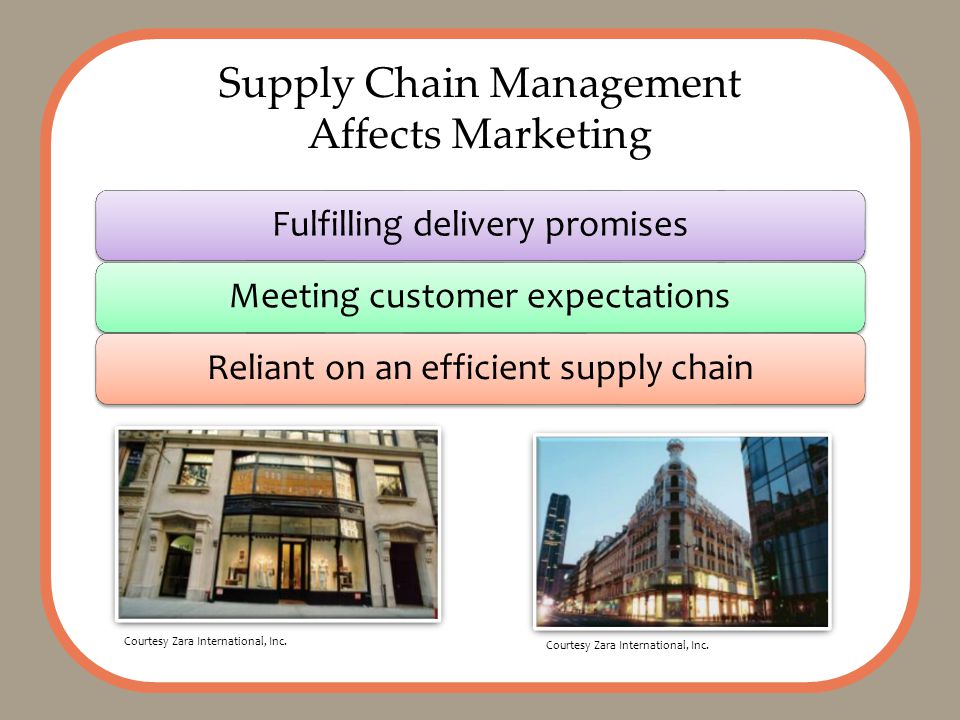 Supply Chain Management Affects Marketing

Fulfilling delivery promises

Meeting customer expectations

Reliant on an efficient supply chain

Courtesy Zara International, Inc.

Courtesy Zara International, Inc.